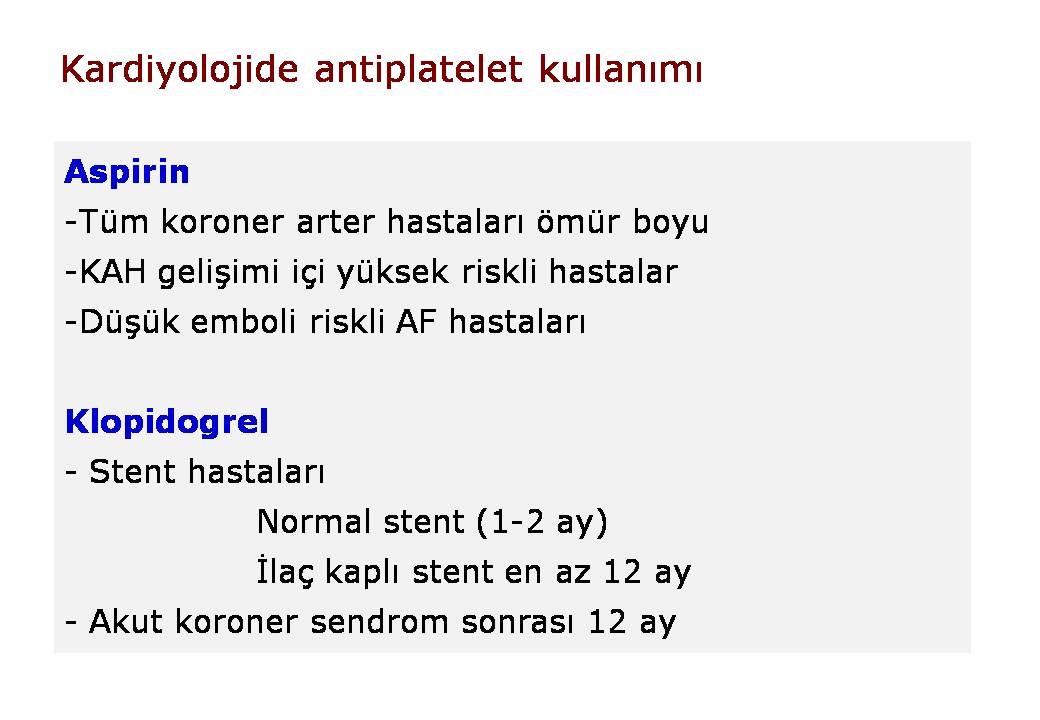 Kardiyolojide antiplatelet kullanımı

Aspirin
-Tüm koroner arter hastaları ömür boyu
-KAH gelişimi içi yüksek riskli hastalar
-Düşük emboli riskli AF hastaları

Klopidogrel
- Stent hastaları
Normal stent (1-2 ay)
İlaç kaplı stent en az 12 ay
- Akut koroner sendrom sonrası 12 ay